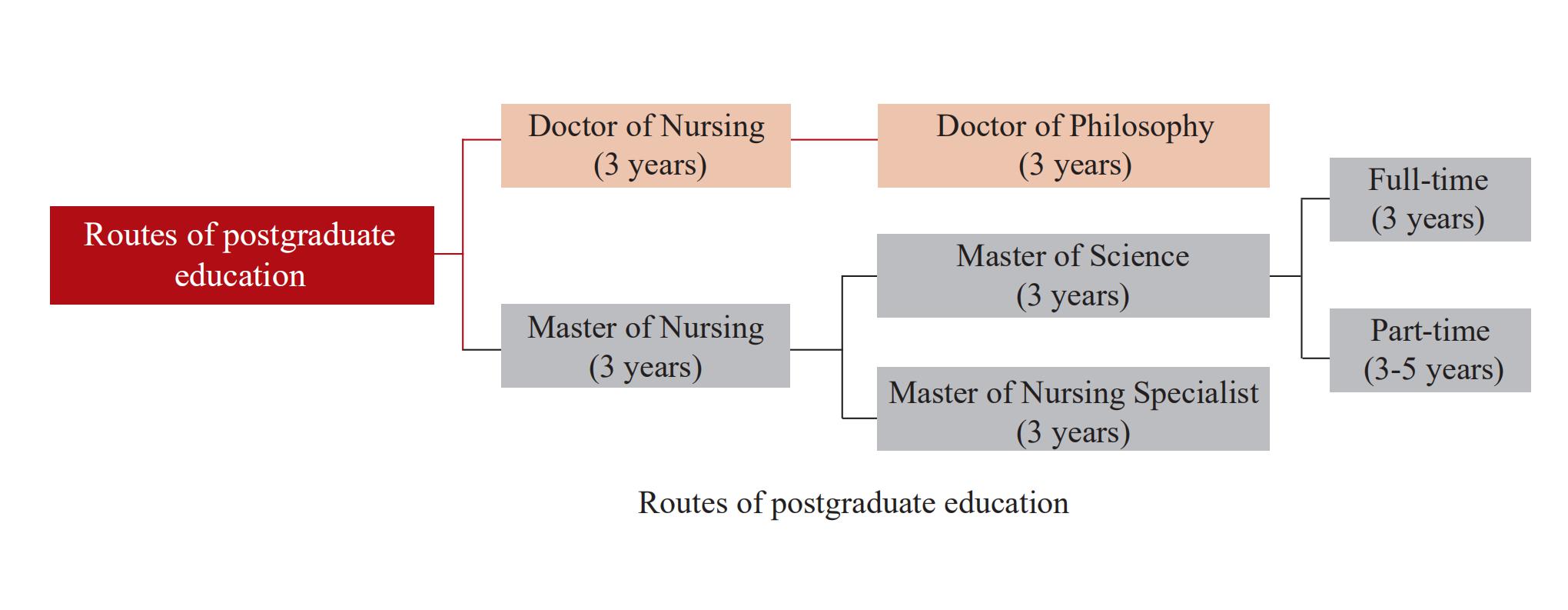 Routes of postgraduate education

Doctor of Nursing
(3 years)

Doctor of Philosophy
(3 years)

Master of Nursing
(3 years)

Master of Science
(3 years)

Master of Nursing Specialist
(3 years)

Full-time
(3 years)

Part-time
(3-5 years)

Routes of postgraduate education